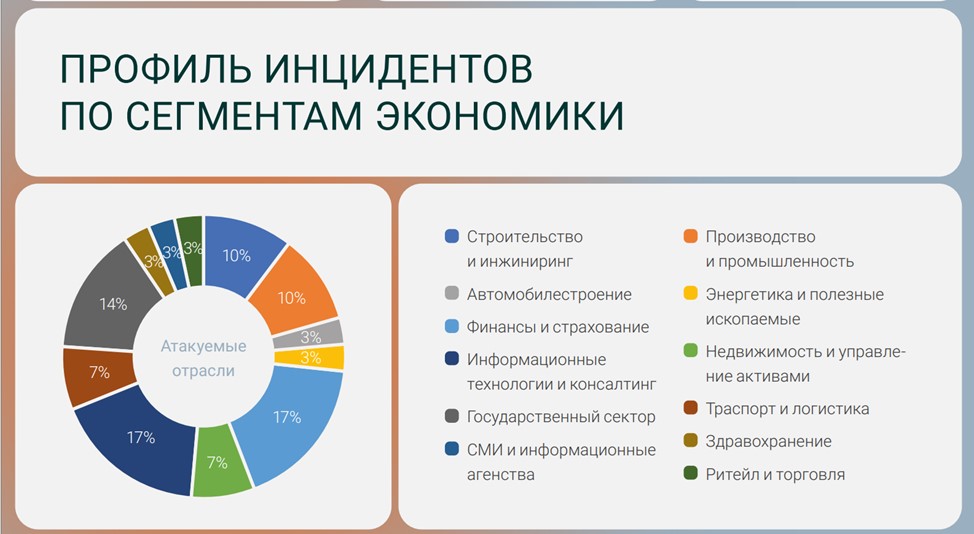 ПРОФИЛЬ ИНЦИДЕНТОВ
ПО СЕГМЕНТАМ ЭКОНОМИКИ

10%
10%
3%
3%
17%
7%
17%
7%
14%
3%
3%
3%

Атакуемые отрасли

Строительство и инжиниринг
Автомобилестроение
Финансы и страхование
Информационные технологии и консалтинг
Государственный сектор
СМИ и информационные агенства

Производство и промышленность
Энергетика и полезные ископаемые
Недвижимость и управление активами
Траспорт и логистика
Здравохранение
Ритейл и торговля